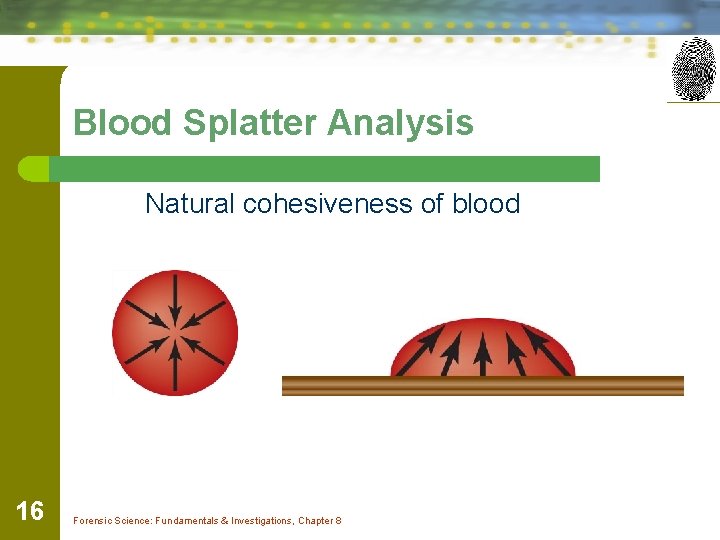 Blood Splatter Analysis

Natural cohesiveness of blood

16

Forensic Science: Fundamentals & Investigations, Chapter 8